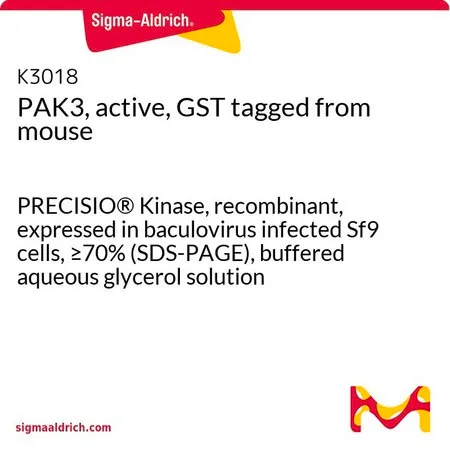 Sigma-Aldrich®

K3018

PAK3, active, GST tagged from mouse

PRECISIO® Kinase, recombinant, expressed in baculovirus infected Sf9 cells, ≥70% (SDS-PAGE), buffered aqueous glycerol solution

sigmaaldrich.com